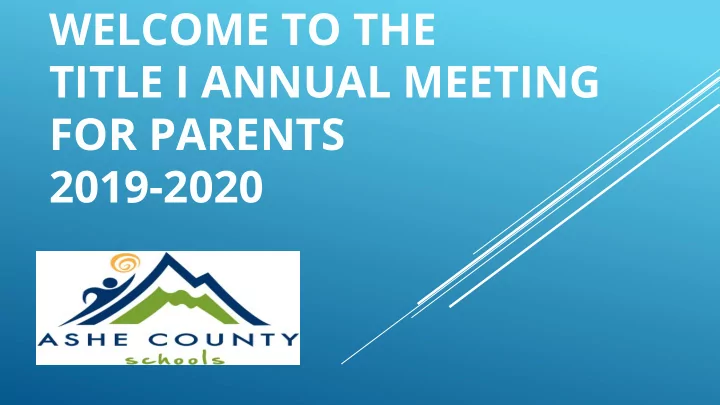 WELCOME TO THE TITLE I ANNUAL MEETING FOR PARENTS
2019-2020

ASHE COUNTY
schools